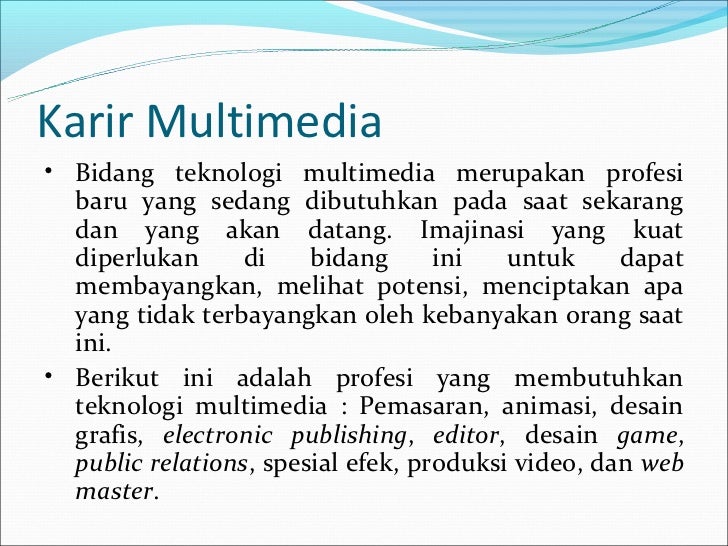 Karir Multimedia

• Bidang teknologi multimedia merupakan profesi baru yang sedang dibutuhkan pada saat sekarang dan yang akan datang. Imajinasi yang kuat diperlukan di bidang ini untuk dapat membayangkan, melihat potensi, menciptakan apa yang tidak terbayangkan oleh kebanyakan orang saat ini.

• Berikut ini adalah profesi yang membutuhkan teknologi multimedia : Pemasaran, animasi, desain grafis, electronic publishing, editor, desain game, public relations, spesial efek, produksi video, dan web master.